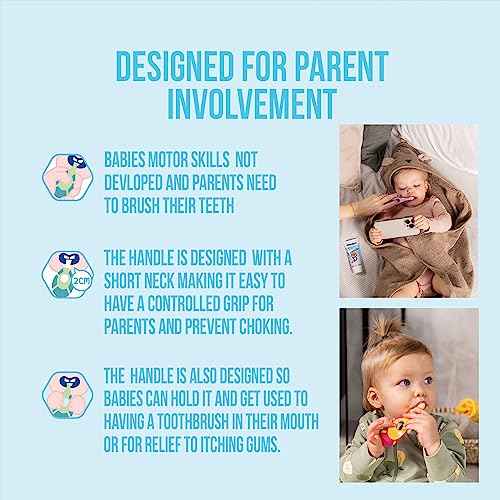 DESIGNED FOR PARENT INVOLVEMENT

BABIES MOTOR SKILLS NOT DEVLOPED AND PARENTS NEED TO BRUSH THEIR TEETH

2CM

THE HANDLE IS DESIGNED WITH A SHORT NECK MAKING IT EASY TO HAVE A CONTROLLED GRIP FOR PARENTS AND PREVENT CHOKING.

THE HANDLE IS ALSO DESIGNED SO BABIES CAN HOLD IT AND GET USED TO HAVING A TOOTHBRUSH IN THEIR MOUTH OR FOR RELIEF TO ITCHING GUMS.